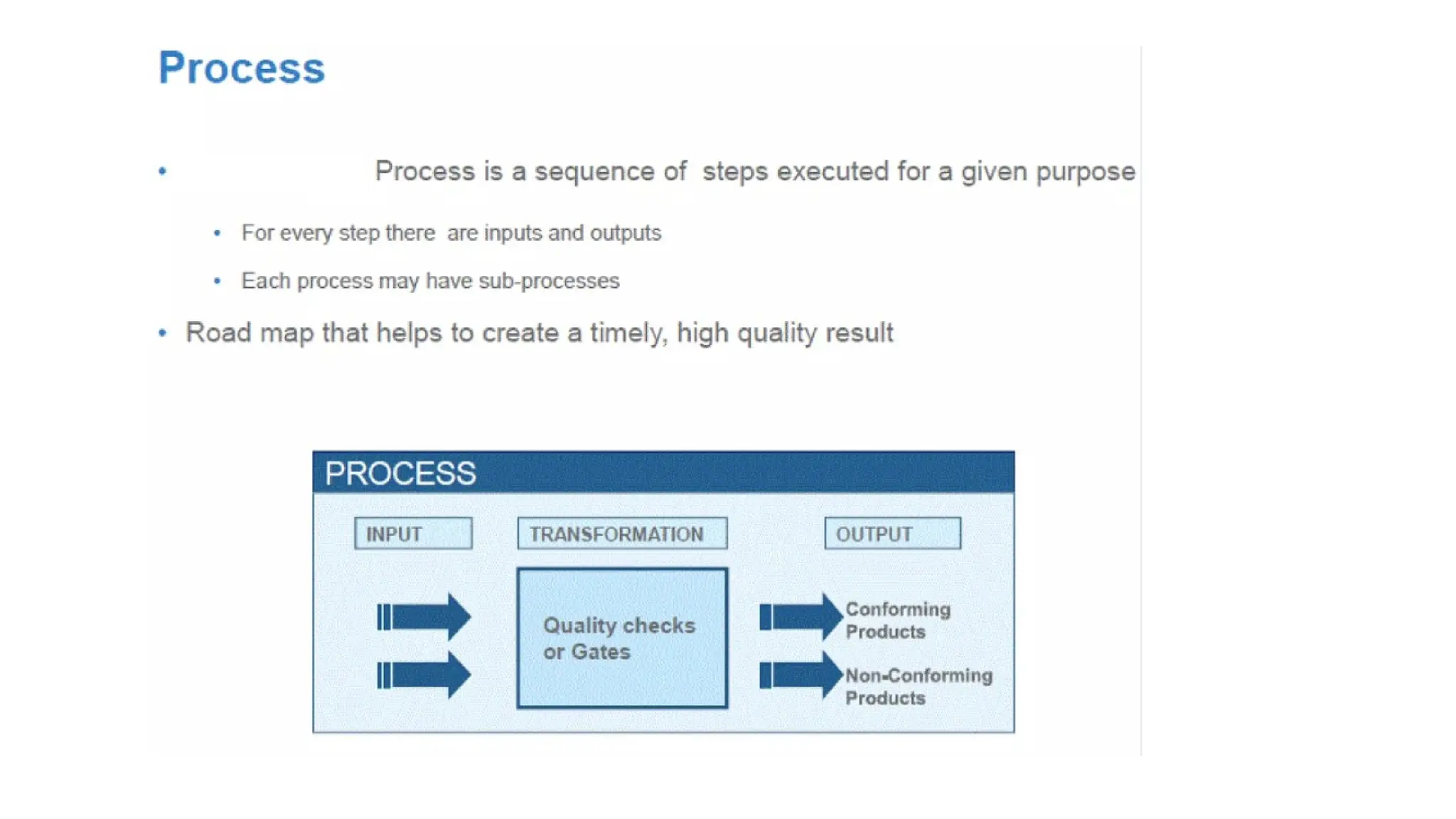 Process

• Process is a sequence of steps executed for a given purpose

• For every step there are inputs and outputs

• Each process may have sub-processes

• Road map that helps to create a timely, high quality result

PROCESS

INPUT

TRANSFORMATION

OUTPUT

Quality checks or Gates

Conforming Products

Non-Conforming Products